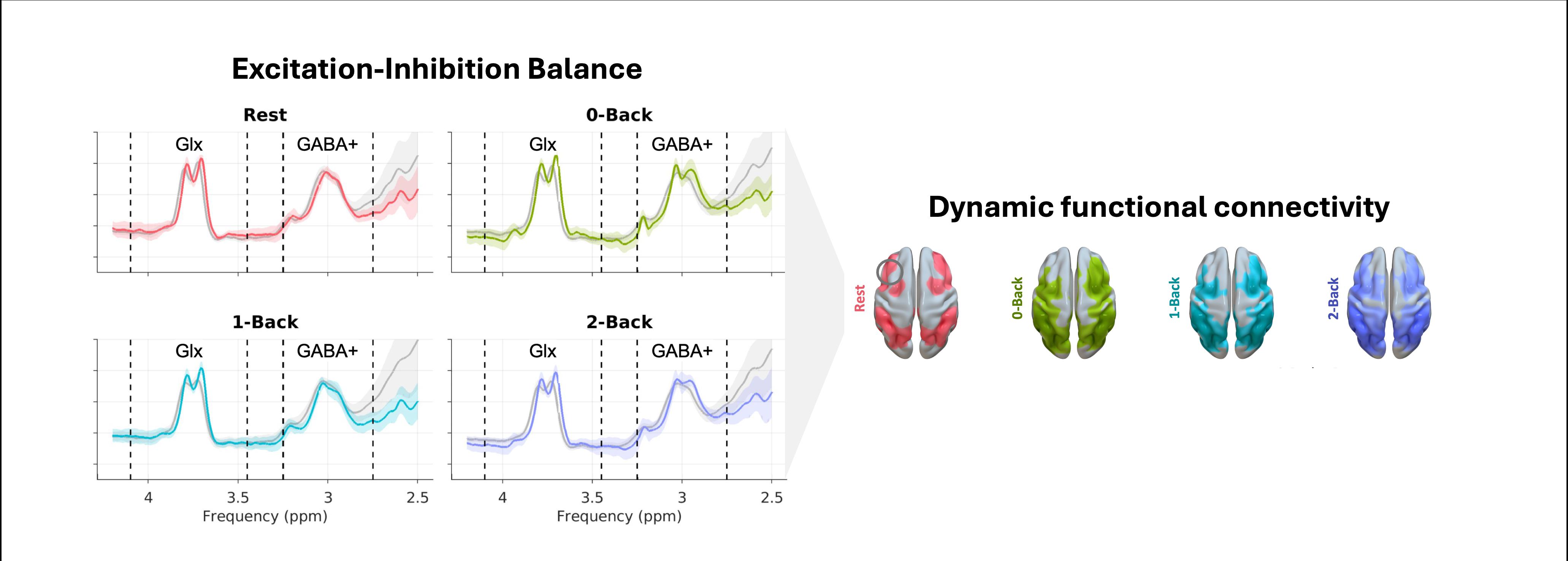 Excitation-Inhibition Balance

Rest

Glx

GABA+

0-Back

Glx

GABA+

1-Back

Glx

GABA+

2-Back

Glx

GABA+

4 3.5 3 2.5
Frequency (ppm)

4 3.5 3 2.5
Frequency (ppm)

Dynamic functional connectivity

Rest

0-Back

1-Back

2-Back